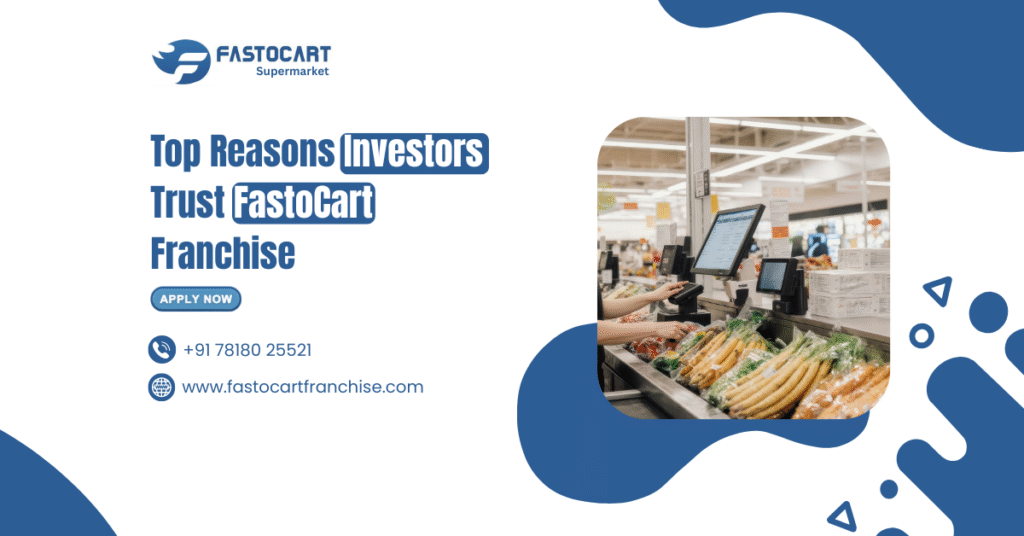 FASTOCART
Supermarket

Top Reasons Investors Trust FastoCart Franchise

APPLY NOW

+91 78180 25521

www.fastocartfranchise.com